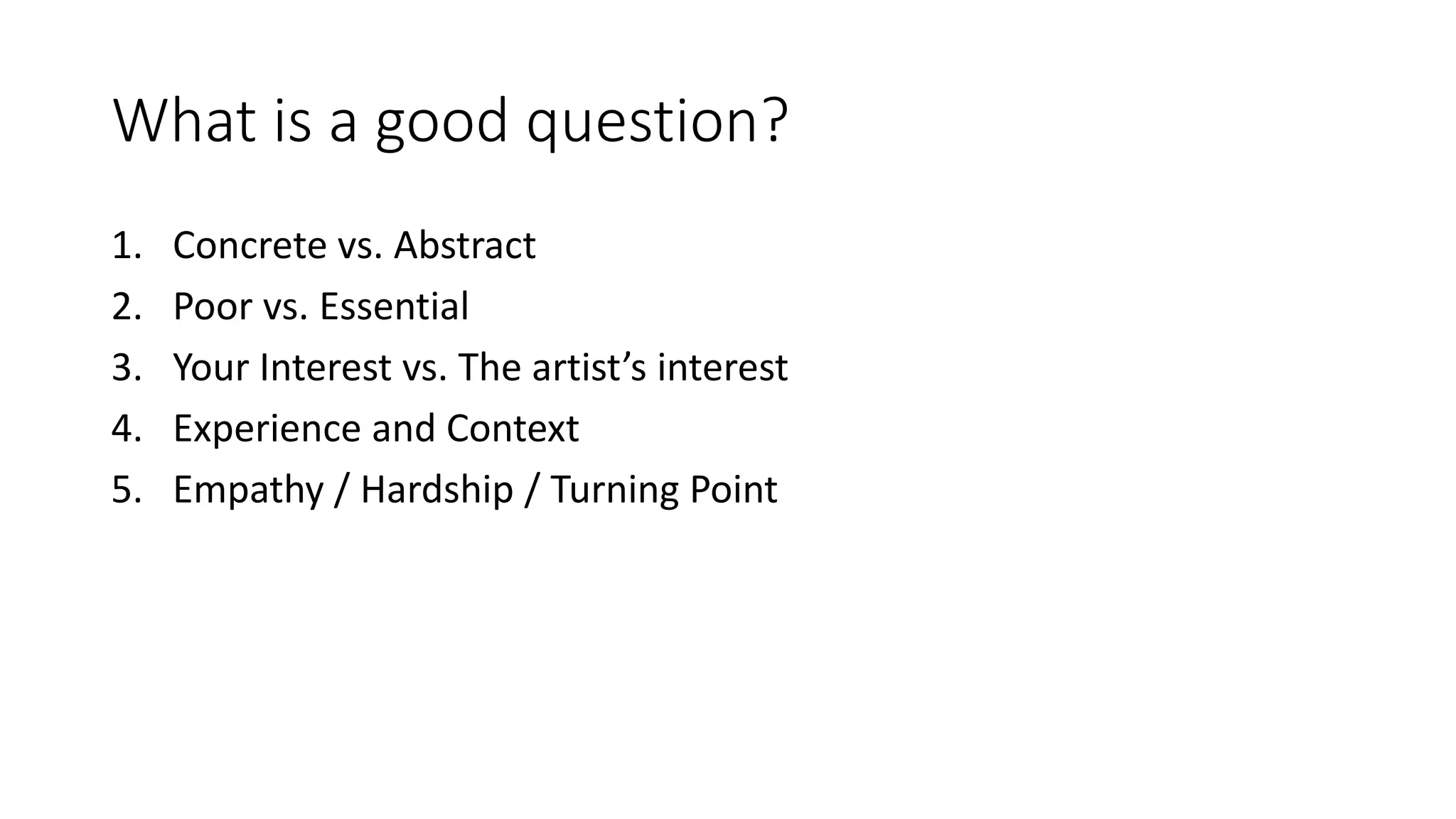 What is a good question?

1. Concrete vs. Abstract
2. Poor vs. Essential
3. Your Interest vs. The artist’s interest
4. Experience and Context
5. Empathy / Hardship / Turning Point